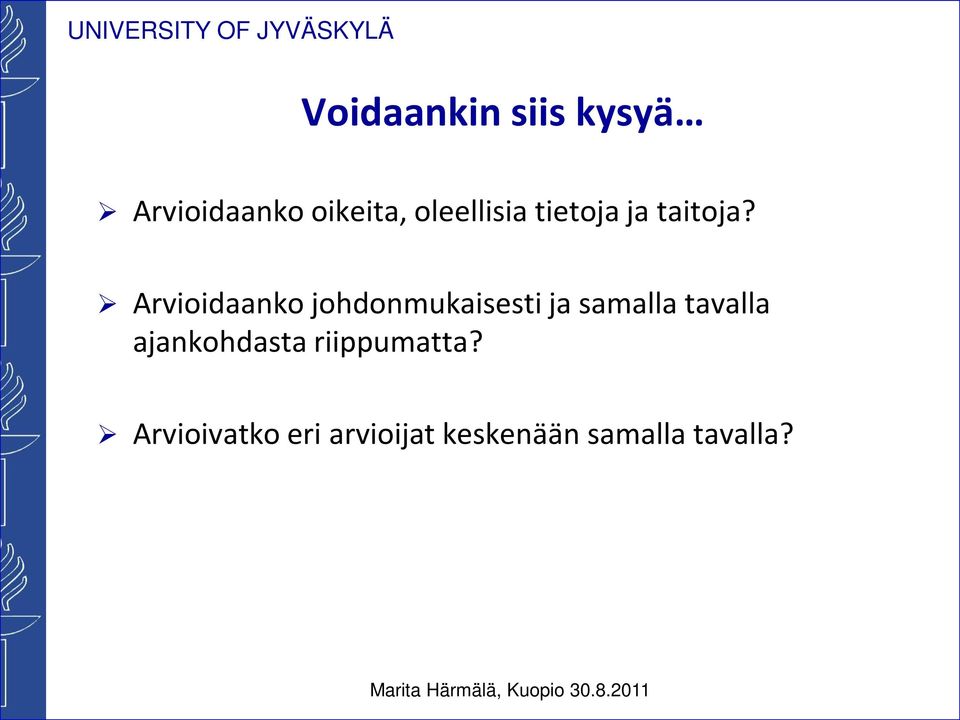 UNIVERSITY OF JYVÄSKYLÄ

Voidaankin siis kysyä…

➢ Arvioidaanko oikeita, oleellisia tietoja ja taitoja?

➢ Arvioidaanko johdonmukaisesti ja samalla tavalla ajankohdasta riippumatta?

➢ Arvioivatko eri arvioijat keskenään samalla tavalla?

Marita Härmälä, Kuopio 30.8.2011